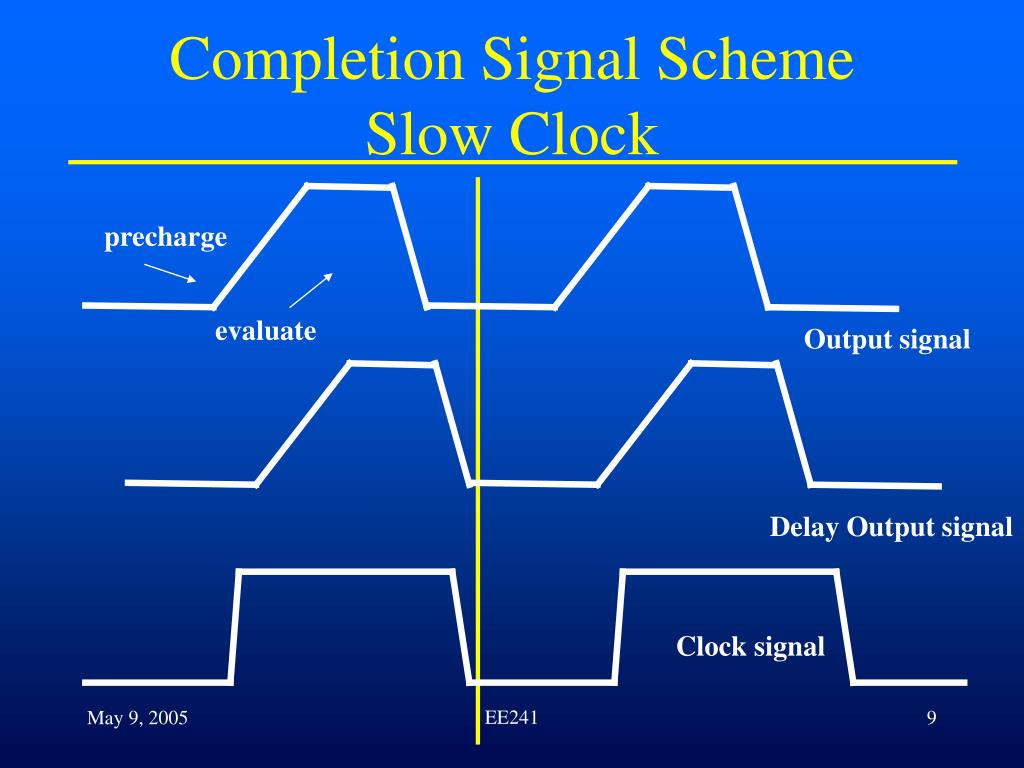 Completion Signal Scheme
Slow Clock

precharge

evaluate

Output signal

Delay Output signal

Clock signal

May 9, 2005

EE241

9